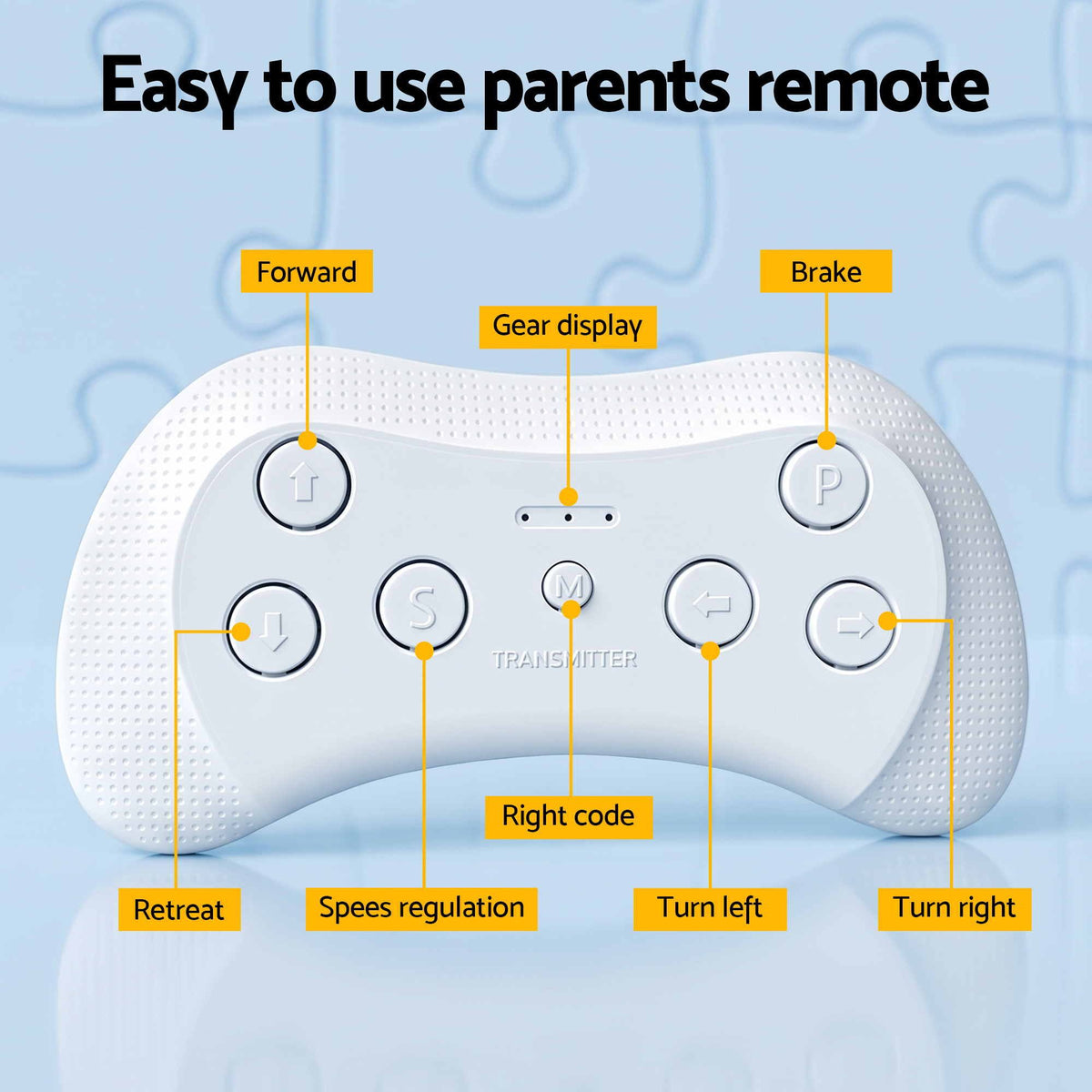 Easy to use parents remote

Forward

Gear display

Brake

P

S

M

TRANSMITTER

Right code

Retreat

Spees regulation

Turn left

Turn right